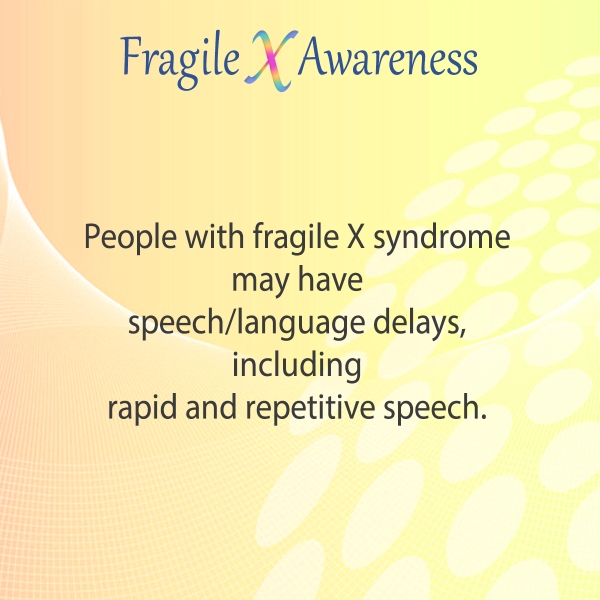 Fragile X Awareness

People with fragile X syndrome may have speech/language delays, including rapid and repetitive speech.